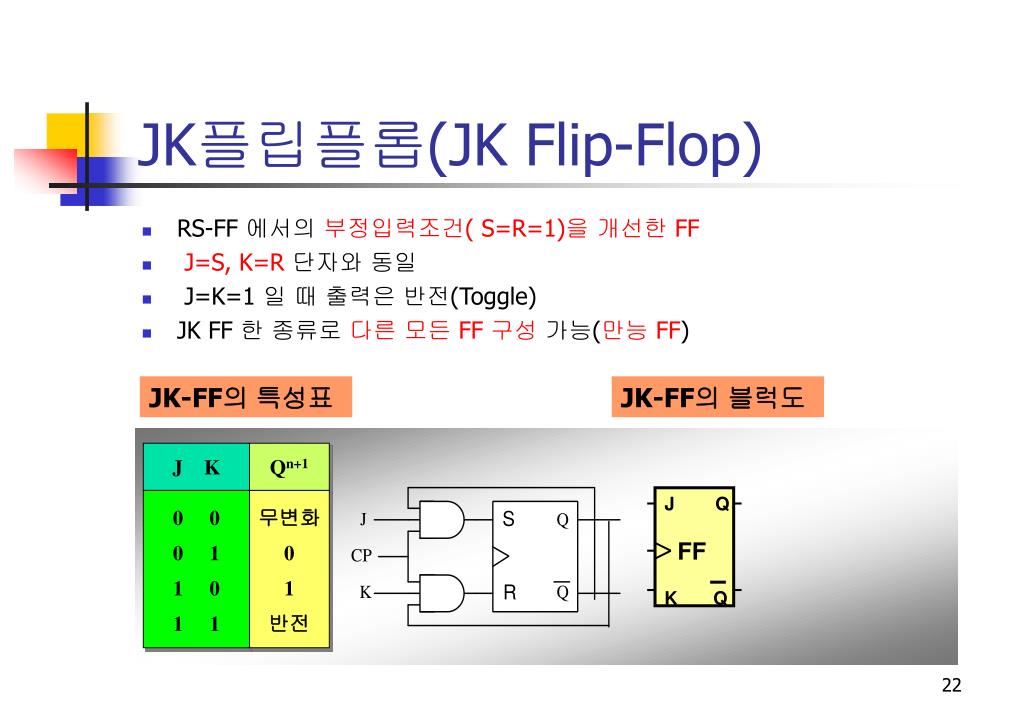 JK플립플롭(JK Flip-Flop)

- RS-FF 에서의 부정입력조건( S=R=1)을 개선한 FF
- J=S, K=R 단자와 동일
- J=K=1 일 때 출력은 반전(Toggle)
- JK FF 한 종류로 다른 모든 FF 구성 가능(만능 FF)

JK-FF의 특성표

JK-FF의 블럭도

| J K | $Q^{n+1}$ |
|---|---|
| 0 0 | 무변화 |
| 0 1 | 0 |
| 1 0 | 1 |
| 1 1 | 반전 |

J
CP
K
S
R
Q
$\overline{Q}$

J
Q
FF
K
$\overline{Q}$

22